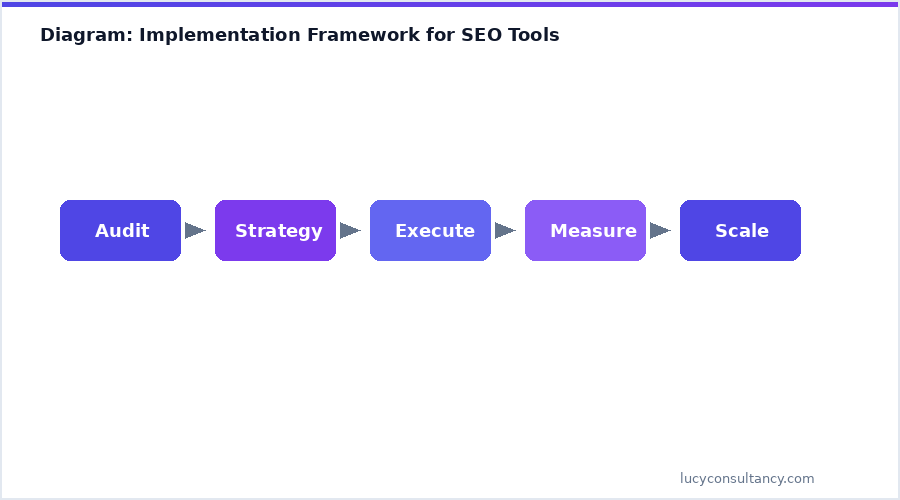 Diagram: Implementation Framework for SEO Tools

Audit

Strategy

Execute

Measure

Scale

lucyconsultancy.com